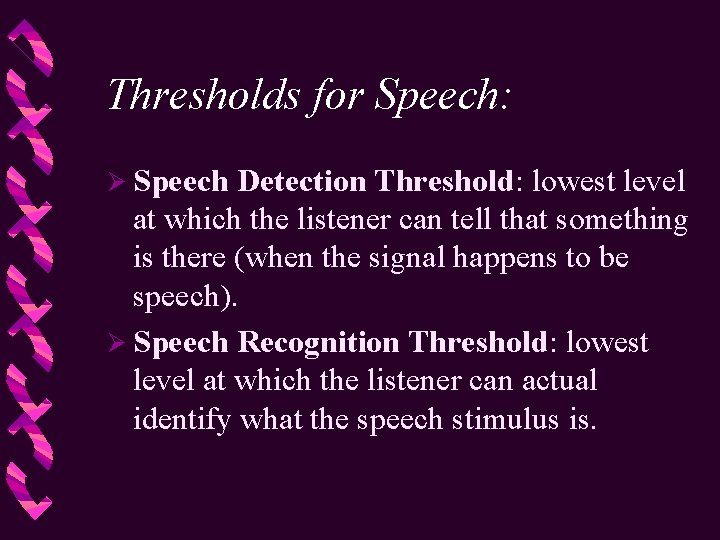 Thresholds for Speech:

➢ Speech Detection Threshold: lowest level at which the listener can tell that something is there (when the signal happens to be speech).

➢ Speech Recognition Threshold: lowest level at which the listener can actual identify what the speech stimulus is.